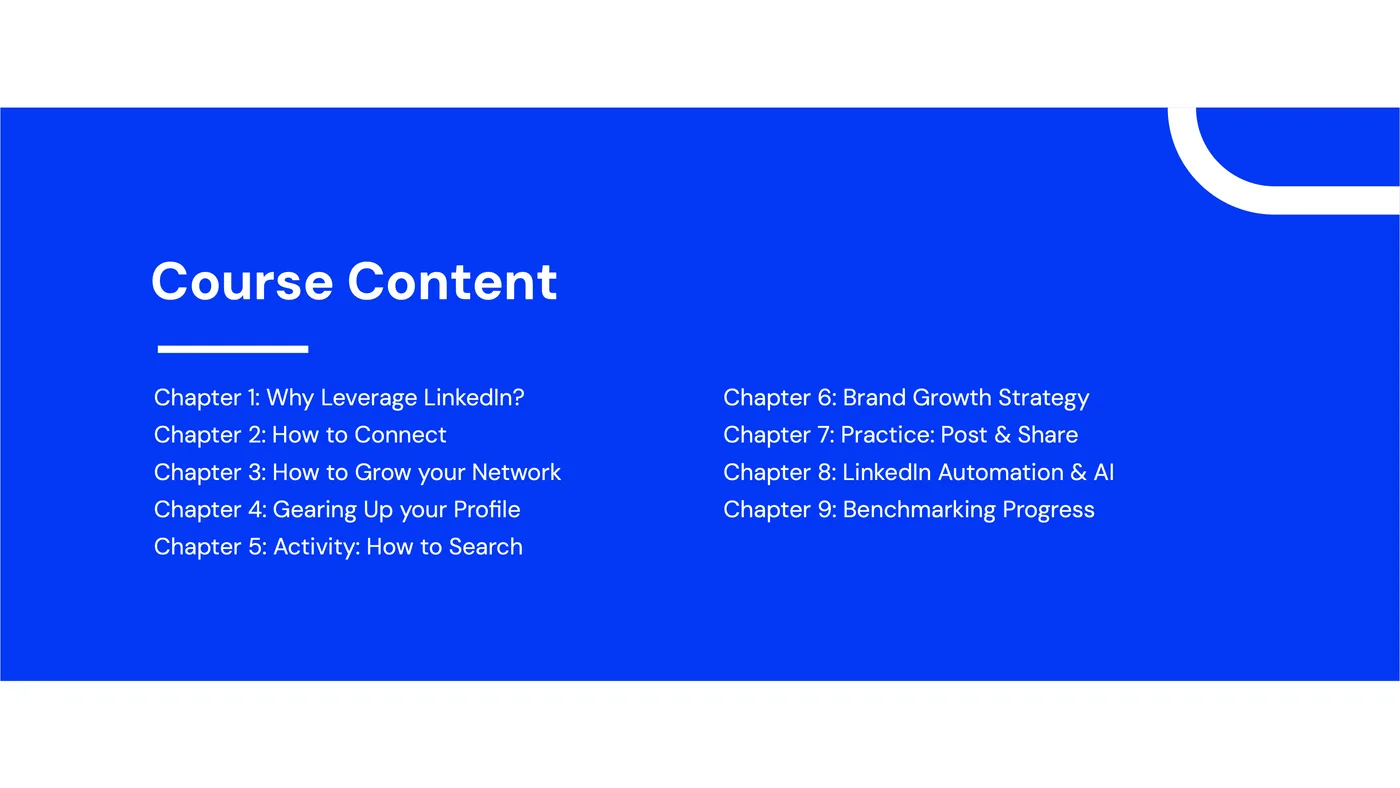 Course Content

Chapter 1: Why Leverage LinkedIn?
Chapter 2: How to Connect
Chapter 3: How to Grow your Network
Chapter 4: Gearing Up your Profile
Chapter 5: Activity: How to Search

Chapter 6: Brand Growth Strategy
Chapter 7: Practice: Post & Share
Chapter 8: LinkedIn Automation & AI
Chapter 9: Benchmarking Progress